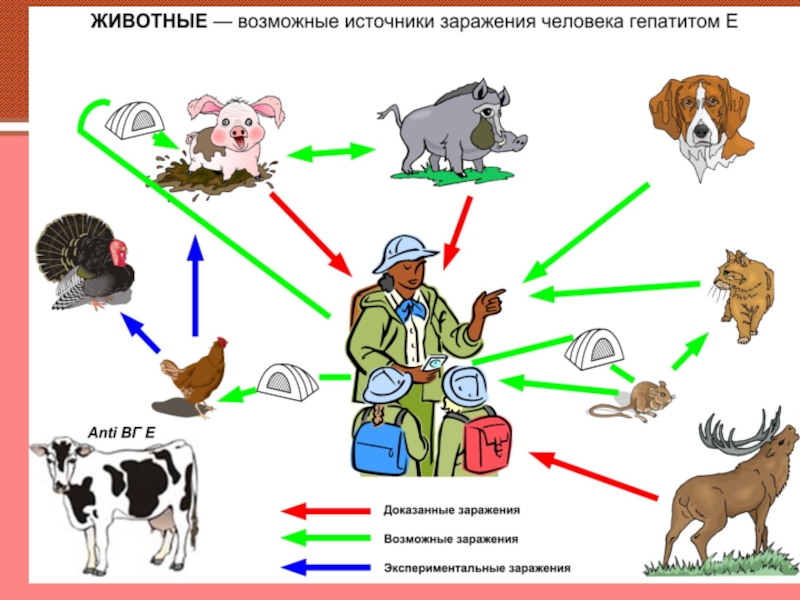 ЖИВОТНЫЕ — возможные источники заражения человека гепатитом Е

Anti ВГ Е

Доказанные заражения

Возможные заражения

Экспериментальные заражения